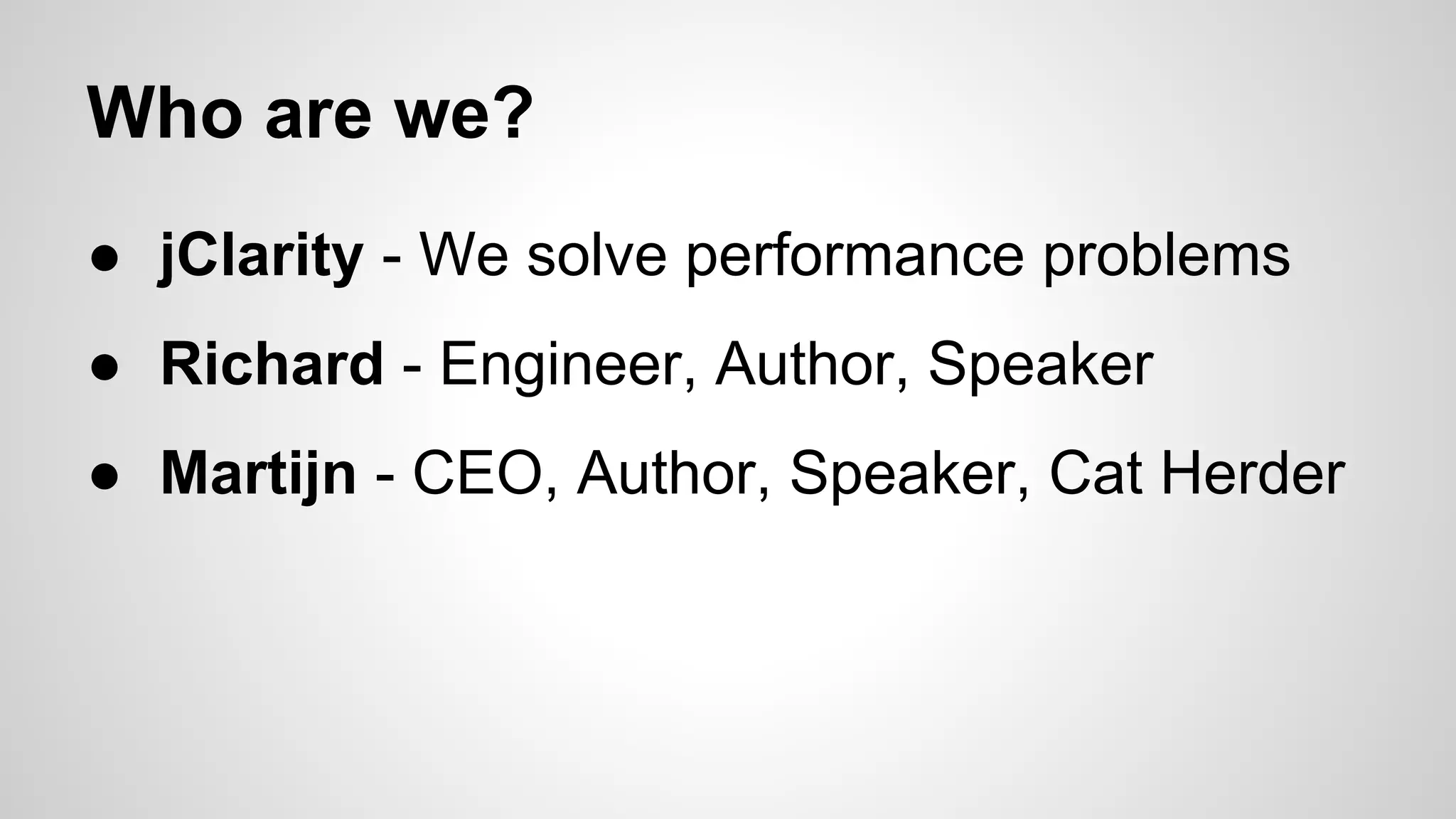 Who are we?

● jClarity - We solve performance problems
● Richard - Engineer, Author, Speaker
● Martijn - CEO, Author, Speaker, Cat Herder